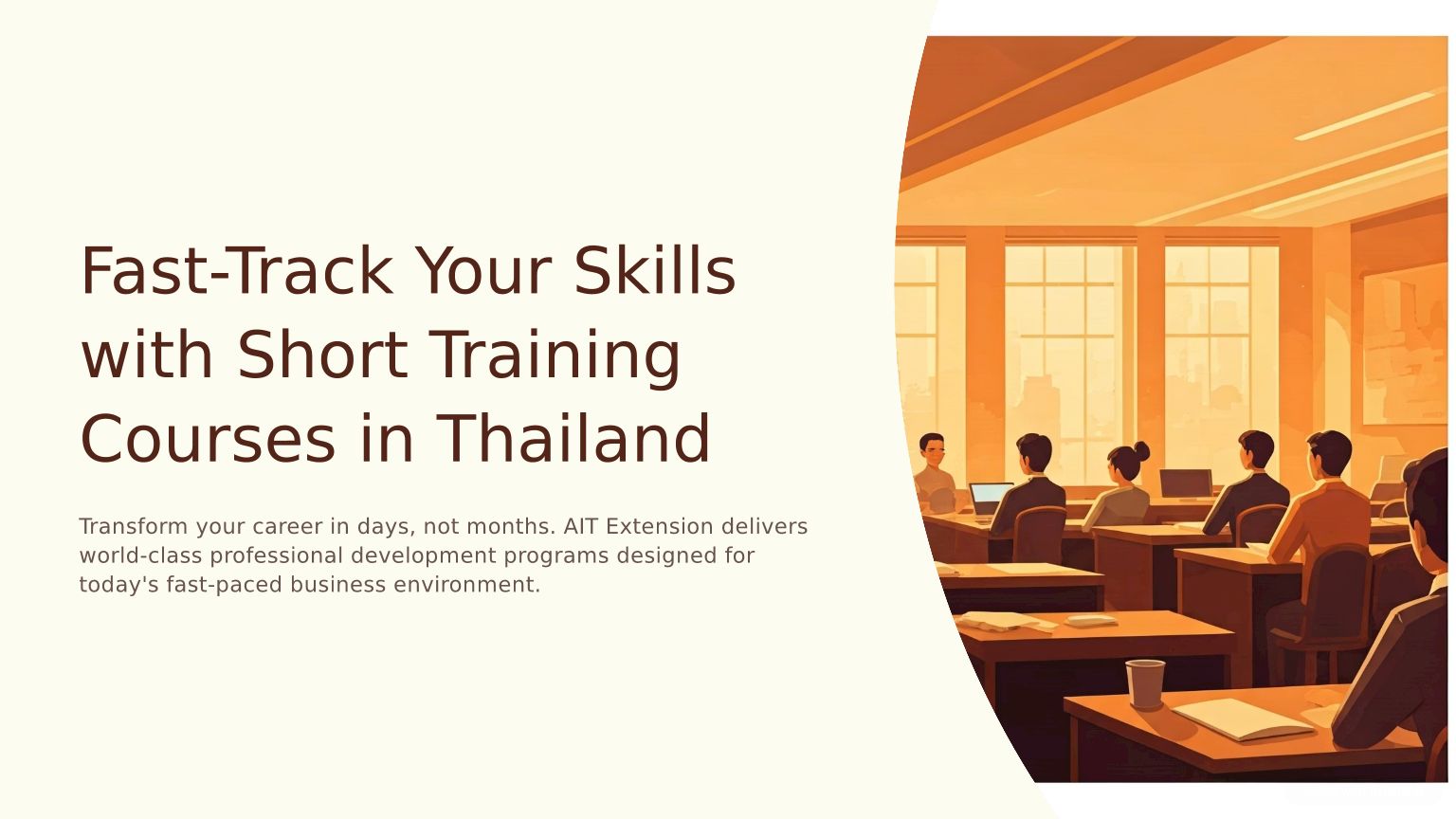 Fast-Track Your Skills with Short Training Courses in Thailand

Transform your career in days, not months. AIT Extension delivers world-class professional development programs designed for today's fast-paced business environment.